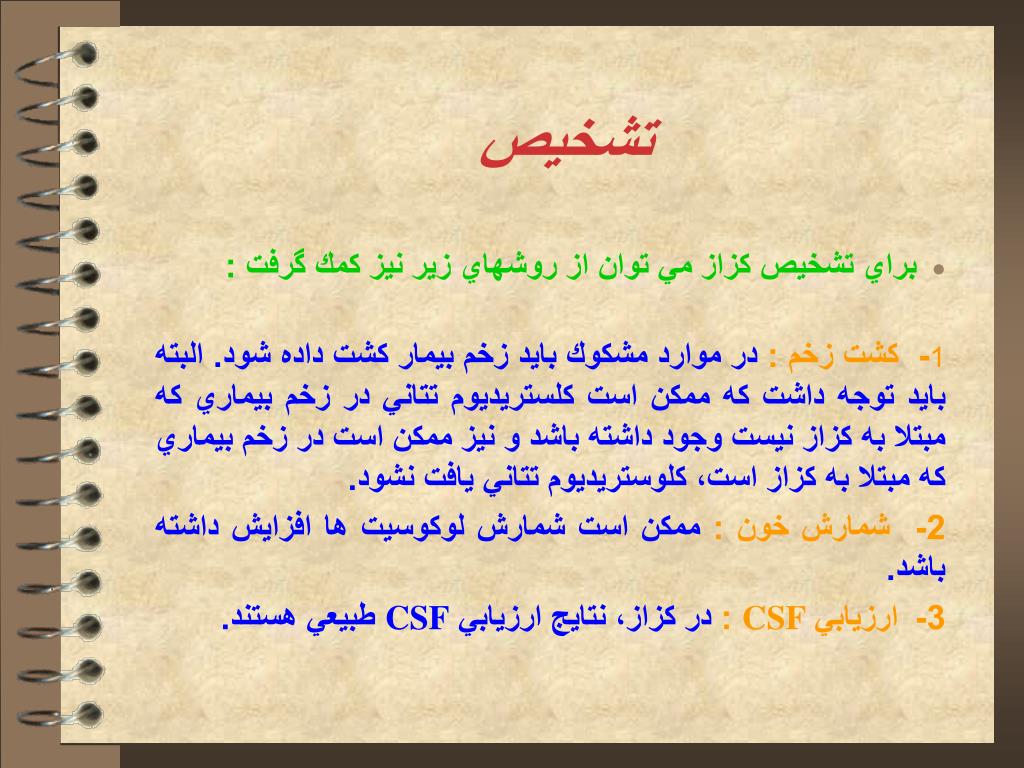 تشخيص

• براي تشخيص كزاز مي توان از روشهاي زير نيز كمك گرفت :

1- كشت زخم : در موارد مشكوك بايد زخم بيمار كشت داده شود. البته بايد توجه داشت كه ممكن است كلستريديوم تتاني در زخم بيماري كه مبتلا به كزاز نيست وجود داشته باشد و نيز ممكن است در زخم بيماري كه مبتلا به كزاز است، كلوستريديوم تتاني يافت نشود.

2- شمارش خون : ممكن است شمارش لوكوسيت ها افزايش داشته باشد.

3- ارزيابي CSF : در كزاز، نتايج ارزيابي CSF طبيعي هستند.